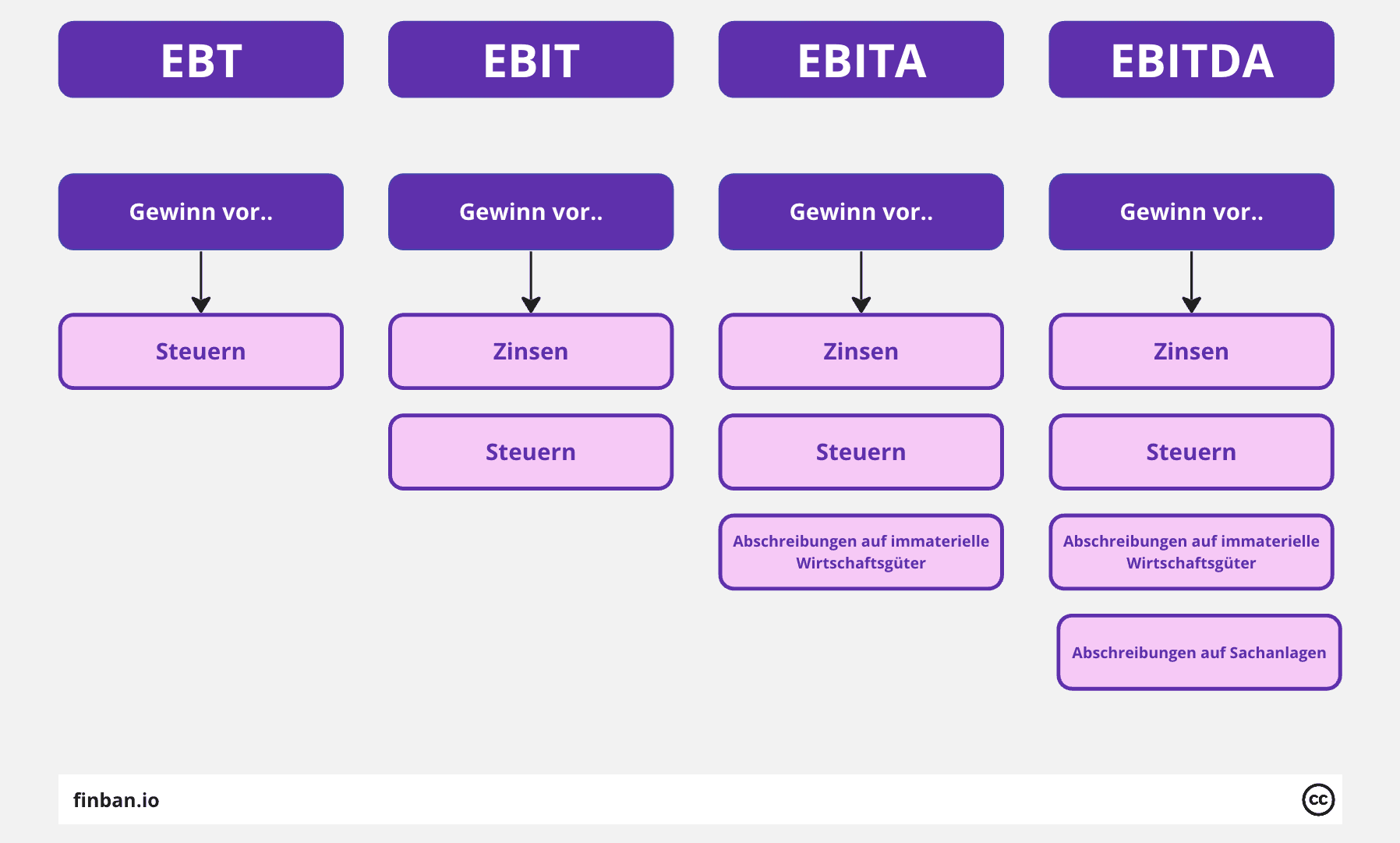 EBT

Gewinn vor..

Steuern

EBIT

Gewinn vor..

Zinsen

Steuern

EBITA

Gewinn vor..

Zinsen

Steuern

Abschreibungen auf immaterielle Wirtschaftsgüter

EBITDA

Gewinn vor..

Zinsen

Steuern

Abschreibungen auf immaterielle Wirtschaftsgüter

Abschreibungen auf Sachanlagen

finban.io

cc